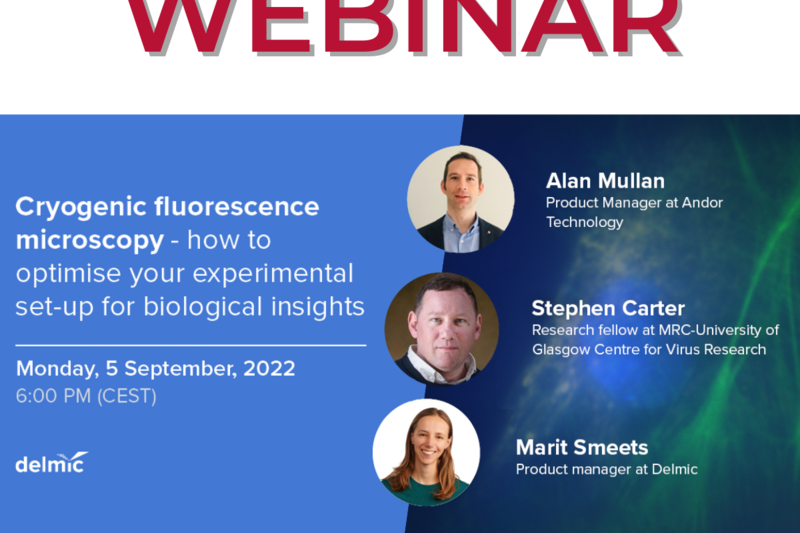 WEBINAR

Cryogenic fluorescence microscopy - how to optimise your experimental set-up for biological insights

Monday, 5 September, 2022
6:00 PM (CEST)

delmic

Alan Mullan
Product Manager at Andor Technology

Stephen Carter
Research fellow at MRC-University of Glasgow Centre for Virus Research

Marit Smeets
Product manager at Delmic